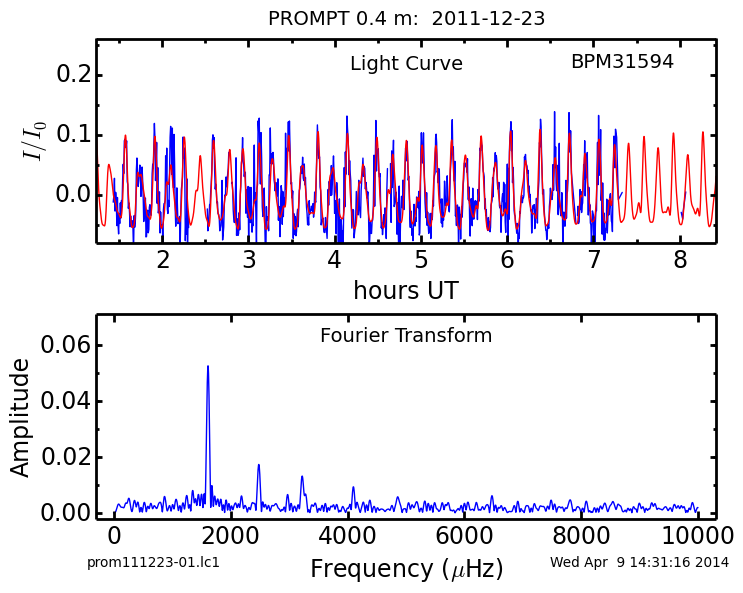 PROMPT 0.4 m: 2011-12-23

Light Curve

BPM31594

$I/I_0$

0.2
0.1
0.0

2
3
4
5
6
7
8

hours UT

Fourier Transform

Amplitude

0.06
0.04
0.02
0.00

0
2000
4000
6000
8000
10000

prom111223-01.lc1

Frequency ($\mu$Hz)

Wed Apr 9 14:31:16 2014